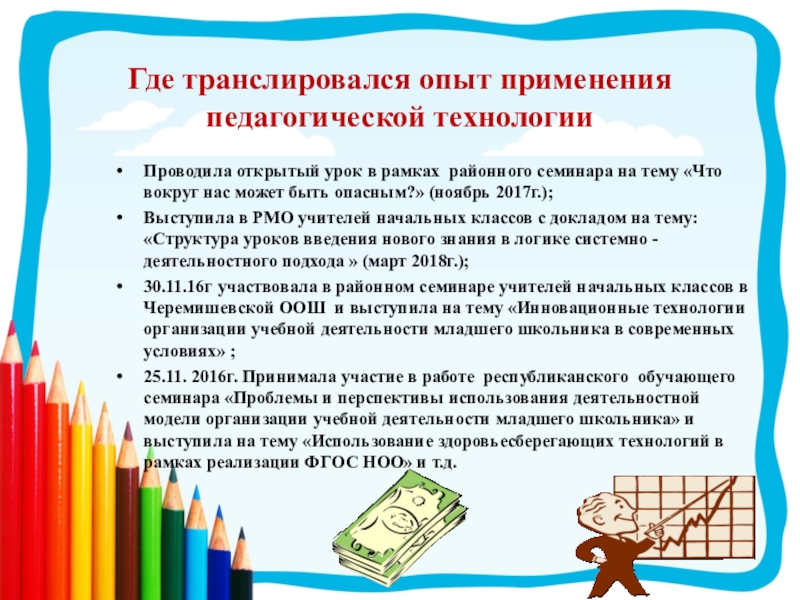 Где транслировался опыт применения педагогической технологии

• Проводила открытый урок в рамках районного семинара на тему «Что вокруг нас может быть опасным?» (ноябрь 2017г.);

• Выступила в РМО учителей начальных классов с докладом на тему: «Структура уроков введения нового знания в логике системно - деятельностного подхода » (март 2018г.);

• 30.11.16г участвовала в районном семинаре учителей начальных классов в Черемишевской ООШ и выступила на тему «Инновационные технологии организации учебной деятельности младшего школьника в современных условиях» ;

• 25.11. 2016г. Принимала участие в работе республиканского обучающего семинара «Проблемы и перспективы использования деятельностной модели организации учебной деятельности младшего школьника» и выступила на тему «Использование здоровьесберегающих технологий в рамках реализации ФГОС НОО» и т.д.